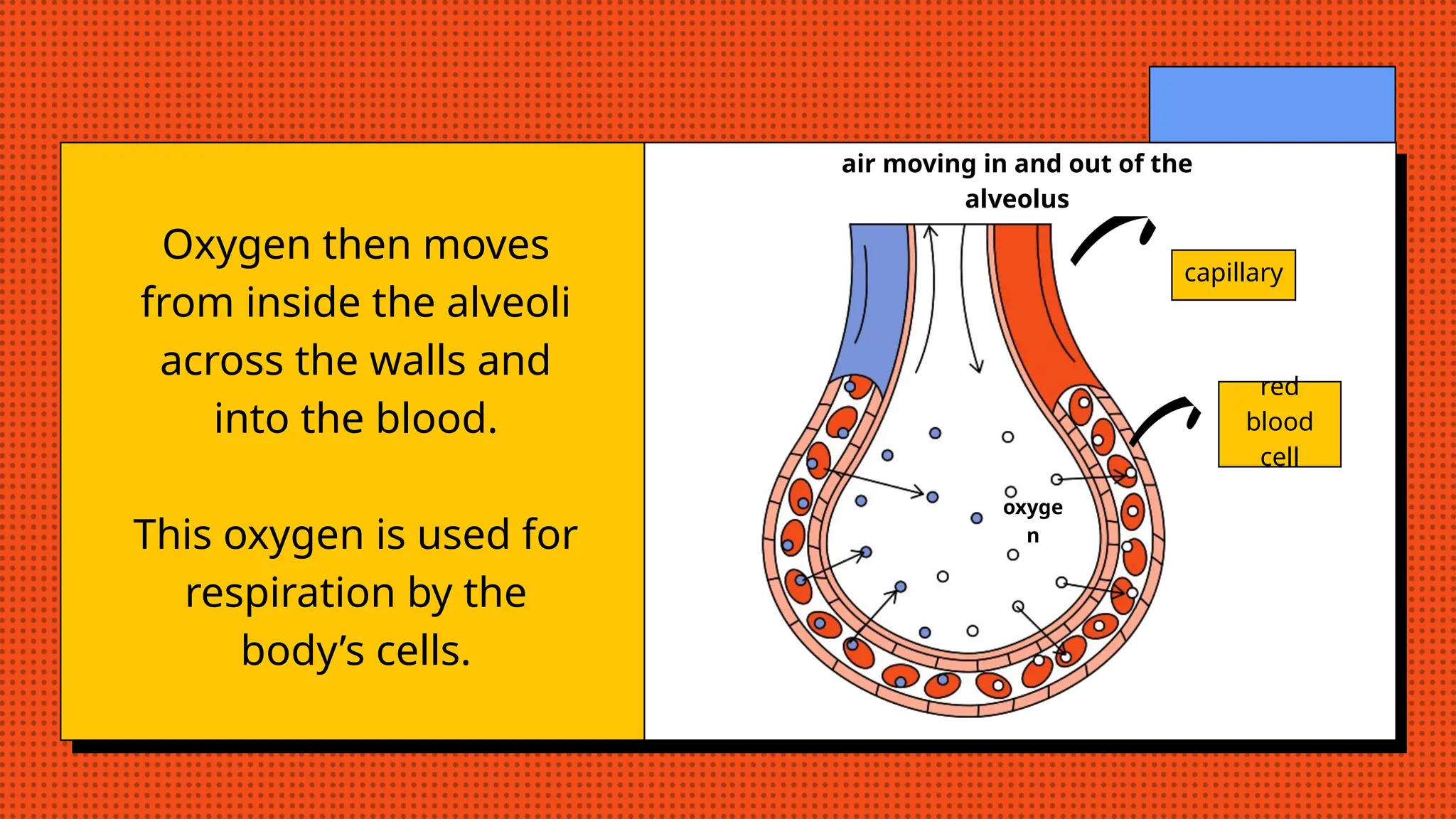 Oxygen then moves from inside the alveoli across the walls and into the blood.

This oxygen is used for respiration by the body's cells.

air moving in and out of the alveolus

capillary

red blood cell

oxyge n